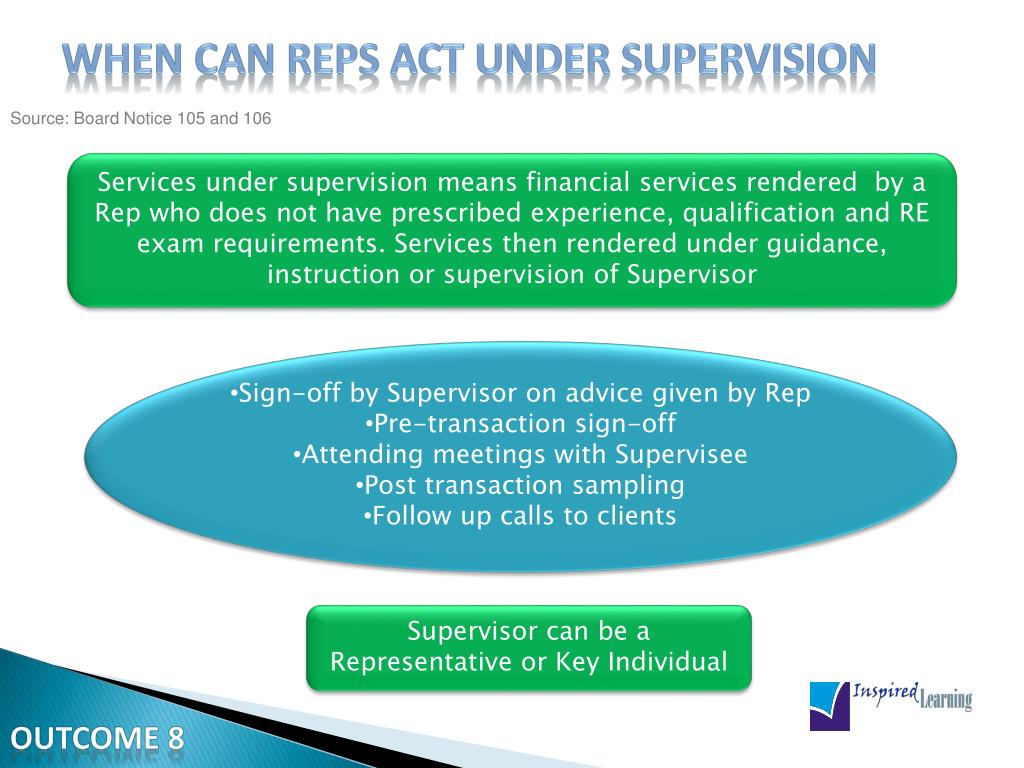 WHEN CAN REPS ACT UNDER SUPERVISION

Source: Board Notice 105 and 106

Services under supervision means financial services rendered by a Rep who does not have prescribed experience, qualification and RE exam requirements. Services then rendered under guidance, instruction or supervision of Supervisor

•Sign-off by Supervisor on advice given by Rep
•Pre-transaction sign-off
•Attending meetings with Supervisee
•Post transaction sampling
•Follow up calls to clients

Supervisor can be a Representative or Key Individual

Inspired Learning

OUTCOME 8